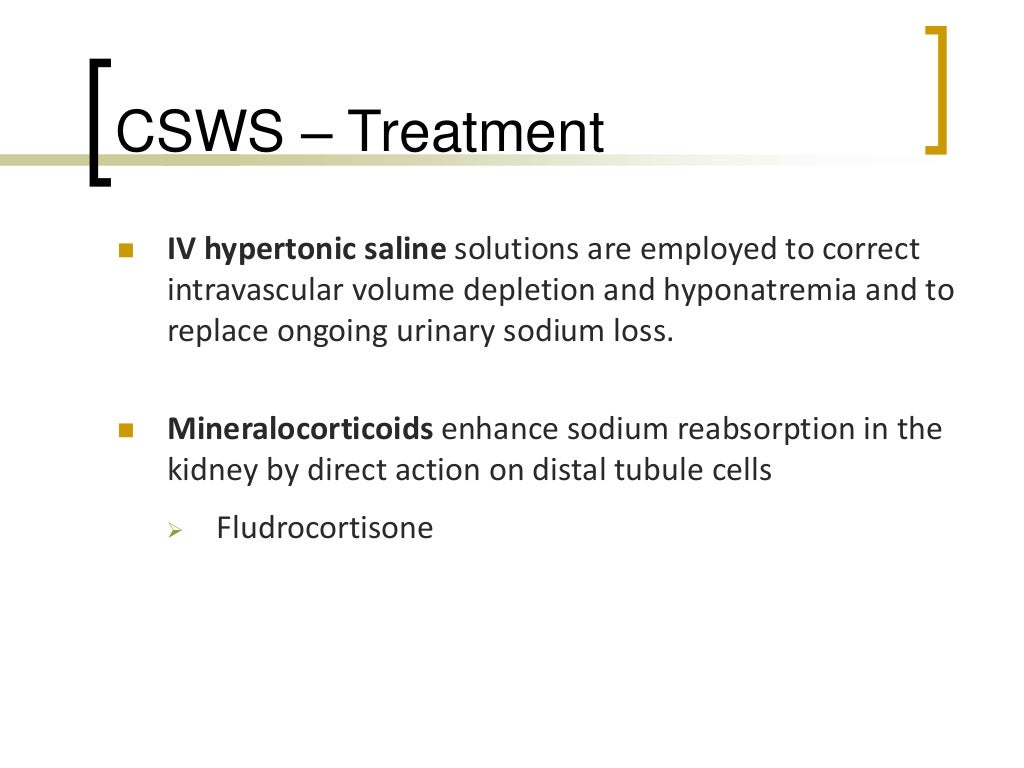 CSWS – Treatment

IV hypertonic saline solutions are employed to correct intravascular volume depletion and hyponatremia and to replace ongoing urinary sodium loss.

Mineralocorticoids enhance sodium reabsorption in the kidney by direct action on distal tubule cells

Fludrocortisone